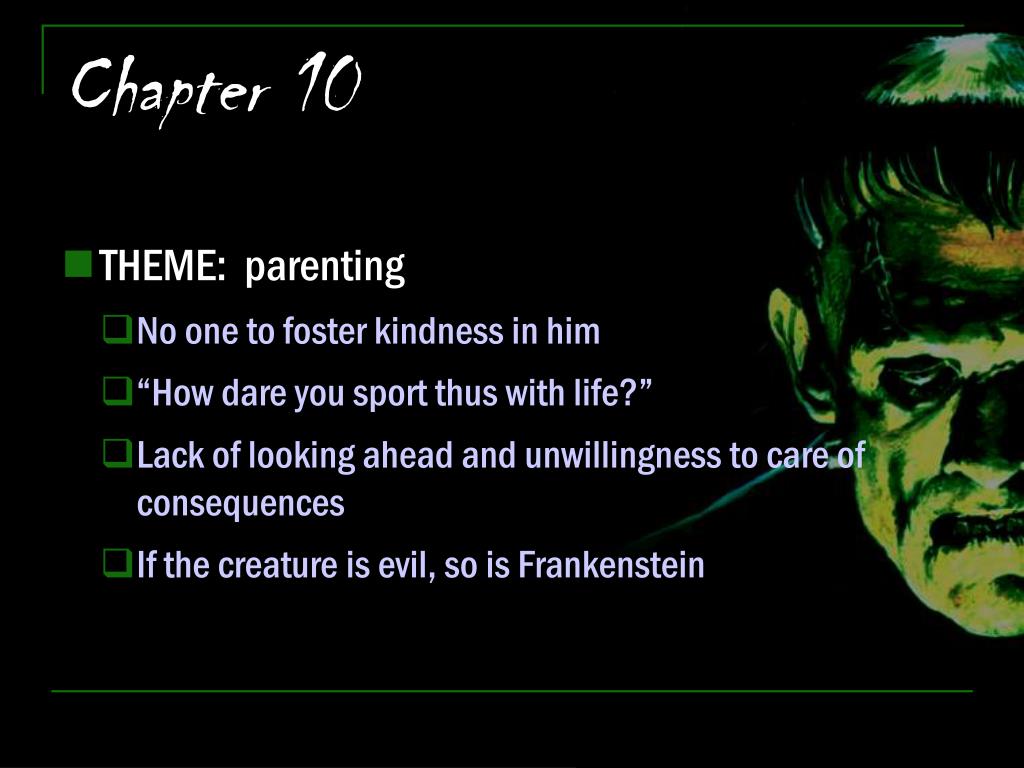 Chapter 10

THEME: parenting

No one to foster kindness in him

“How dare you sport thus with life?”

Lack of looking ahead and unwillingness to care of consequences

If the creature is evil, so is Frankenstein